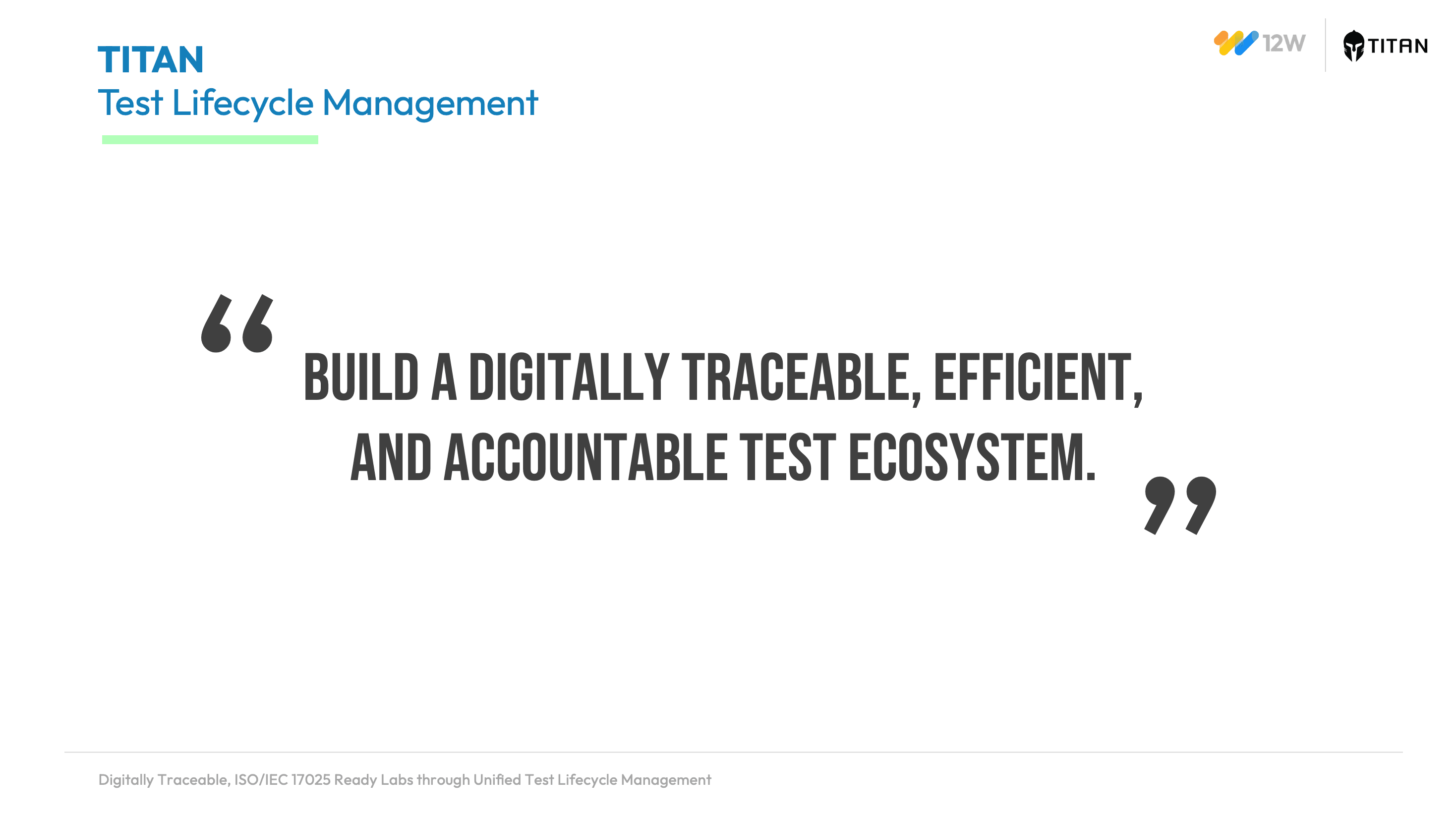 TITAN
Test Lifecycle Management

12W TITAN

“BUILD A DIGITALLY TRACEABLE, EFFICIENT, AND ACCOUNTABLE TEST ECOSYSTEM.”

Digitally Traceable, ISO/IEC 17025 Ready Labs through Unified Test Lifecycle Management